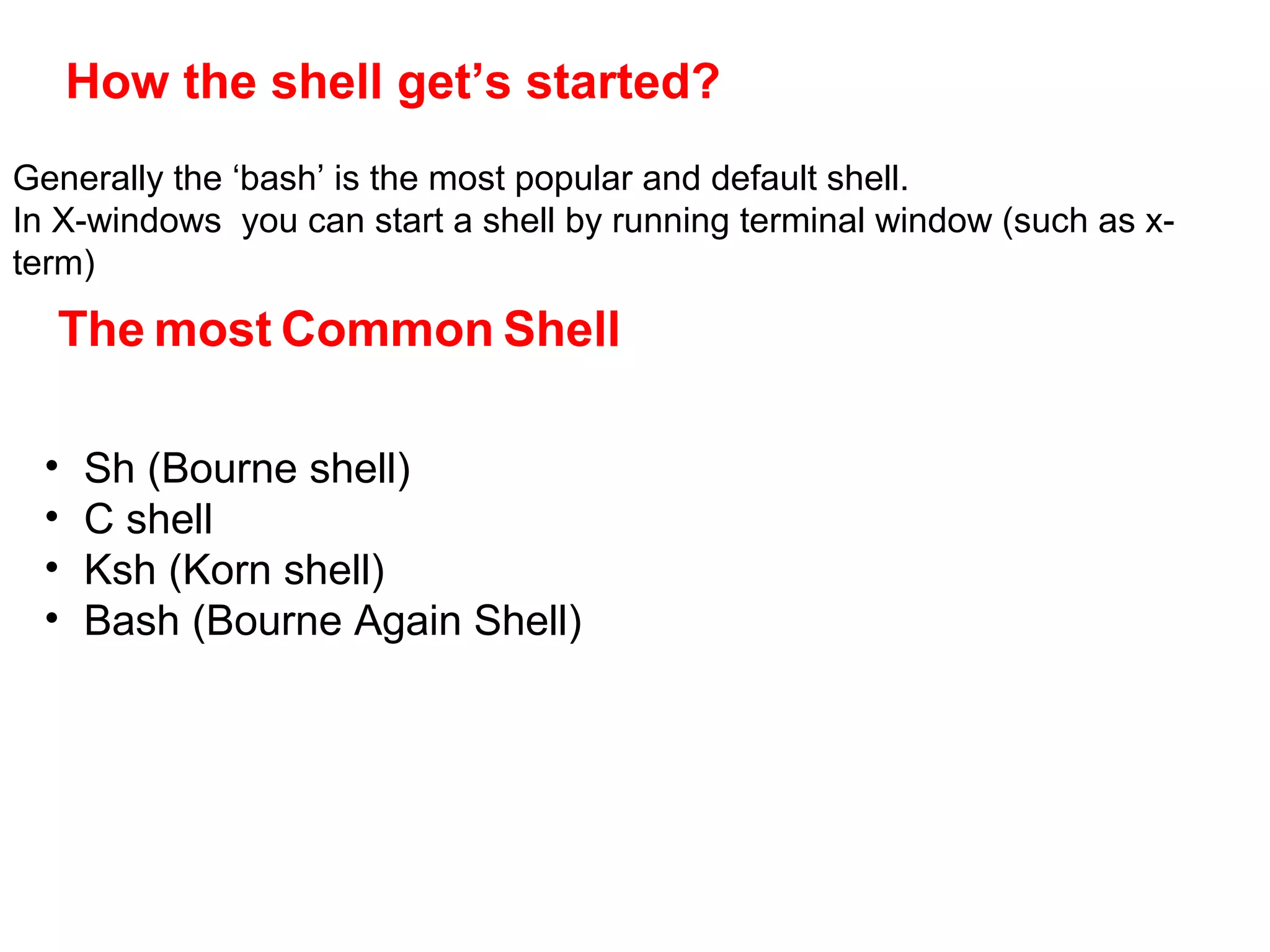 How the shell get’s started?

Generally the ‘bash’ is the most popular and default shell.
In X-windows  you can start a shell by running terminal window (such as x-term)

The most Common Shell

• Sh (Bourne shell)
• C shell
• Ksh (Korn shell)
• Bash (Bourne Again Shell)